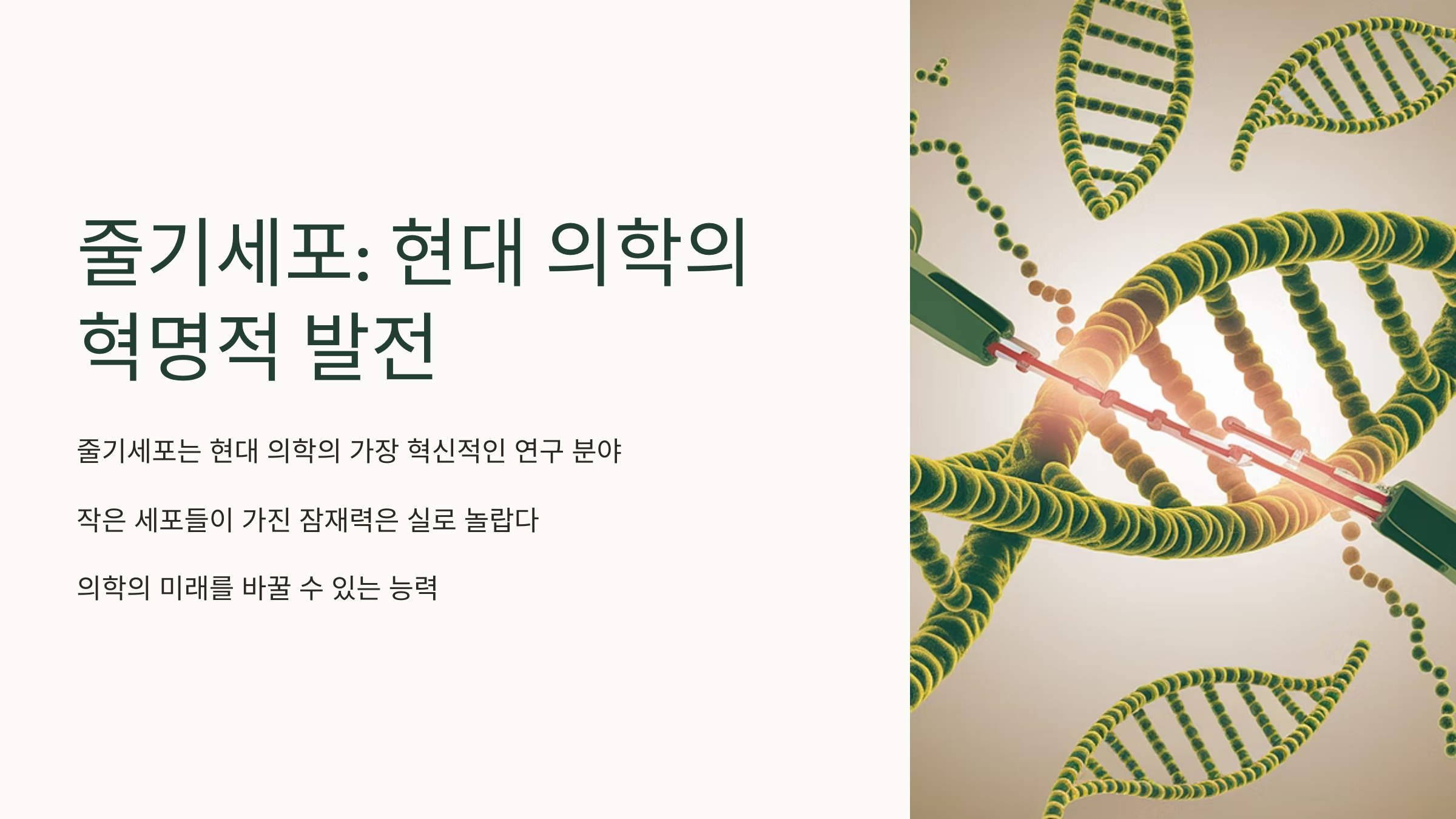 줄기세포: 현대 의학의 혁명적 발전

줄기세포는 현대 의학의 가장 혁신적인 연구 분야

작은 세포들이 가진 잠재력은 실로 놀랍다

의학의 미래를 바꿀 수 있는 능력